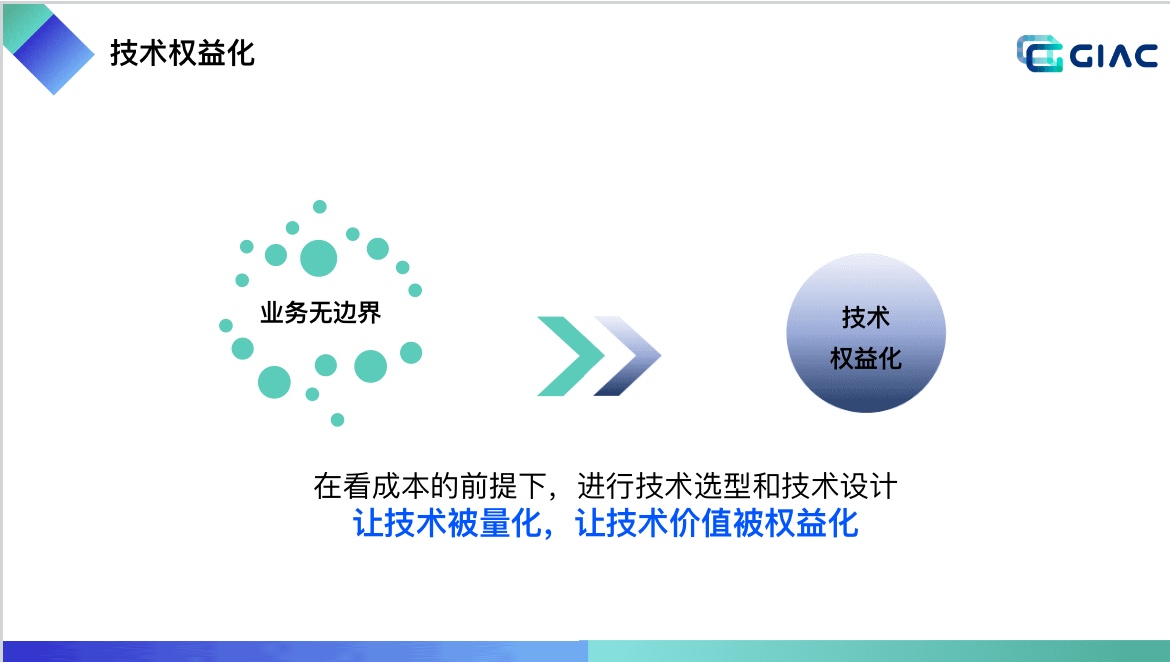 技术权益化

GIAC

业务无边界

技术
权益化

在看成本的前提下，进行技术选型和技术设计
让技术被量化，让技术价值被权益化